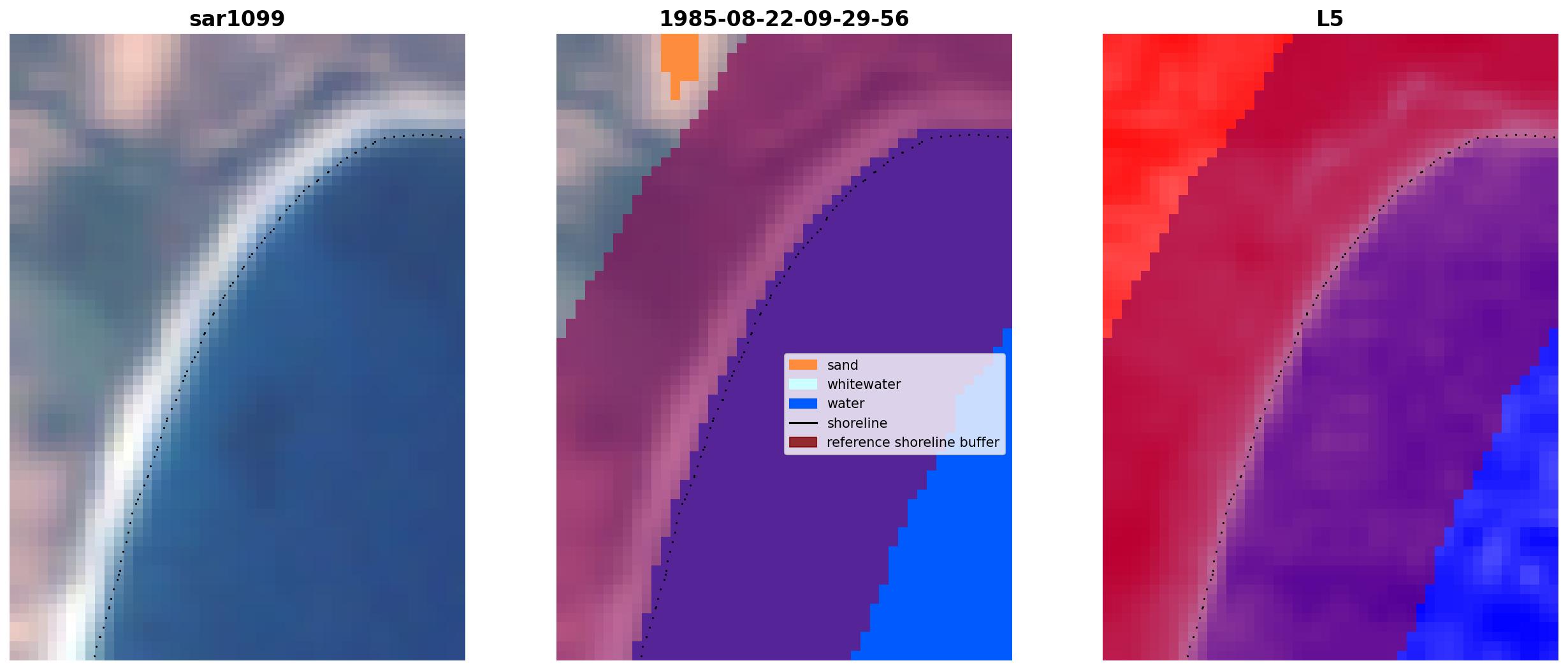 sar1099

1985-08-22-09-29-56

sand
whitewater
water
shoreline
reference shoreline buffer

L5